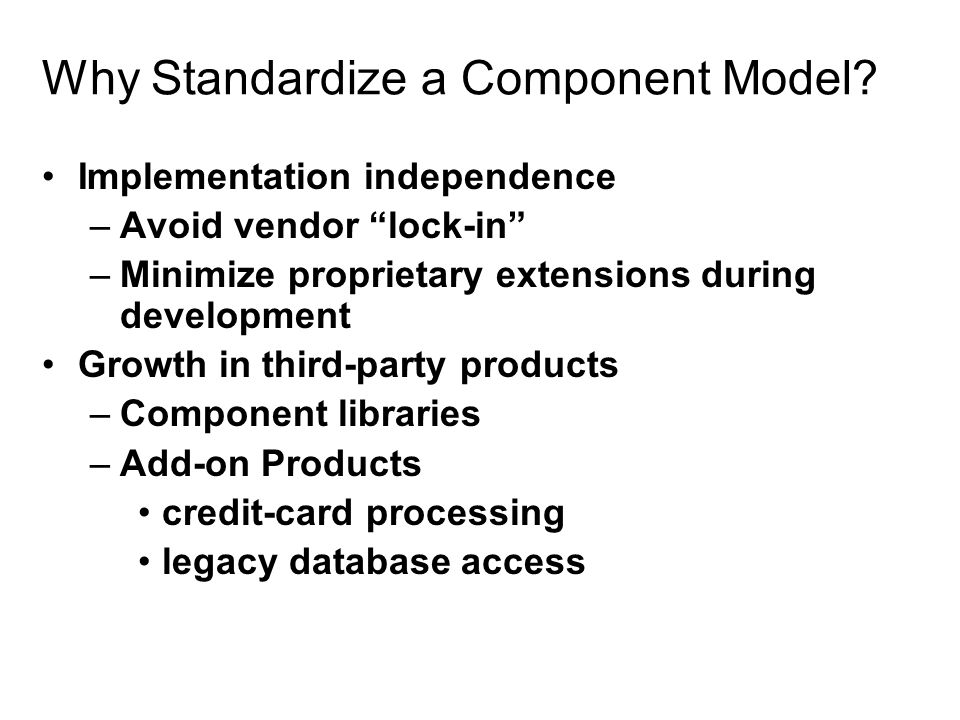 Why Standardize a Component Model?

• Implementation independence
– Avoid vendor “lock-in”
– Minimize proprietary extensions during development
• Growth in third-party products
– Component libraries
– Add-on Products
• credit-card processing
• legacy database access